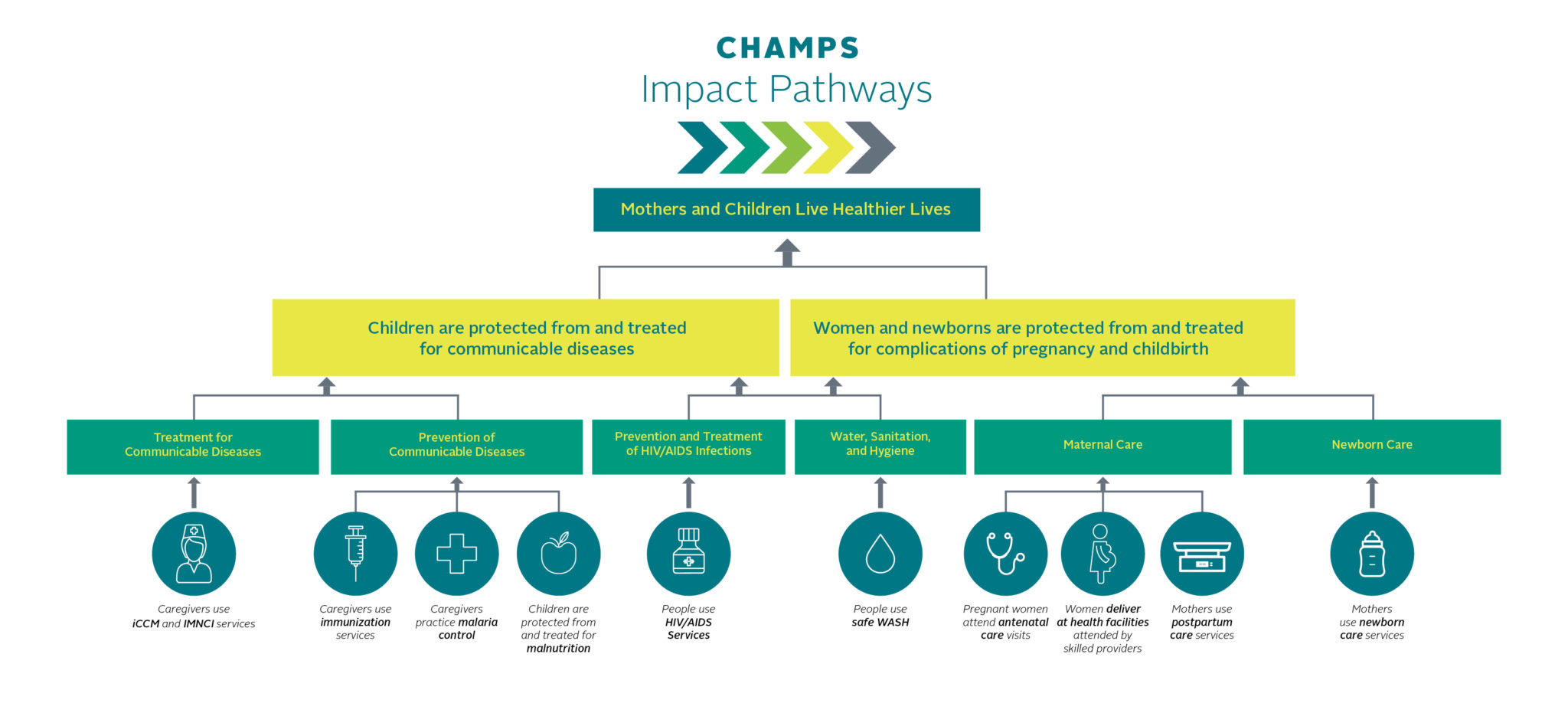 CHAMPS
Impact Pathways

Mothers and Children Live Healthier Lives

Children are protected from and treated for communicable diseases

Women and newborns are protected from and treated for complications of pregnancy and childbirth

Treatment for Communicable Diseases

Prevention of Communicable Diseases

Prevention and Treatment of HIV/AIDS Infections

Water, Sanitation, and Hygiene

Maternal Care

Newborn Care

Caregivers use iCCM and IMNCI services

Caregivers use immunization services

Caregivers practice malaria control

Children are protected from and treated for malnutrition

People use HIV/AIDS Services

People use safe WASH

Pregnant women attend antenatal care visits

Women deliver at health facilities attended by skilled providers

Mothers use postpartum care services

Mothers use newborn care services